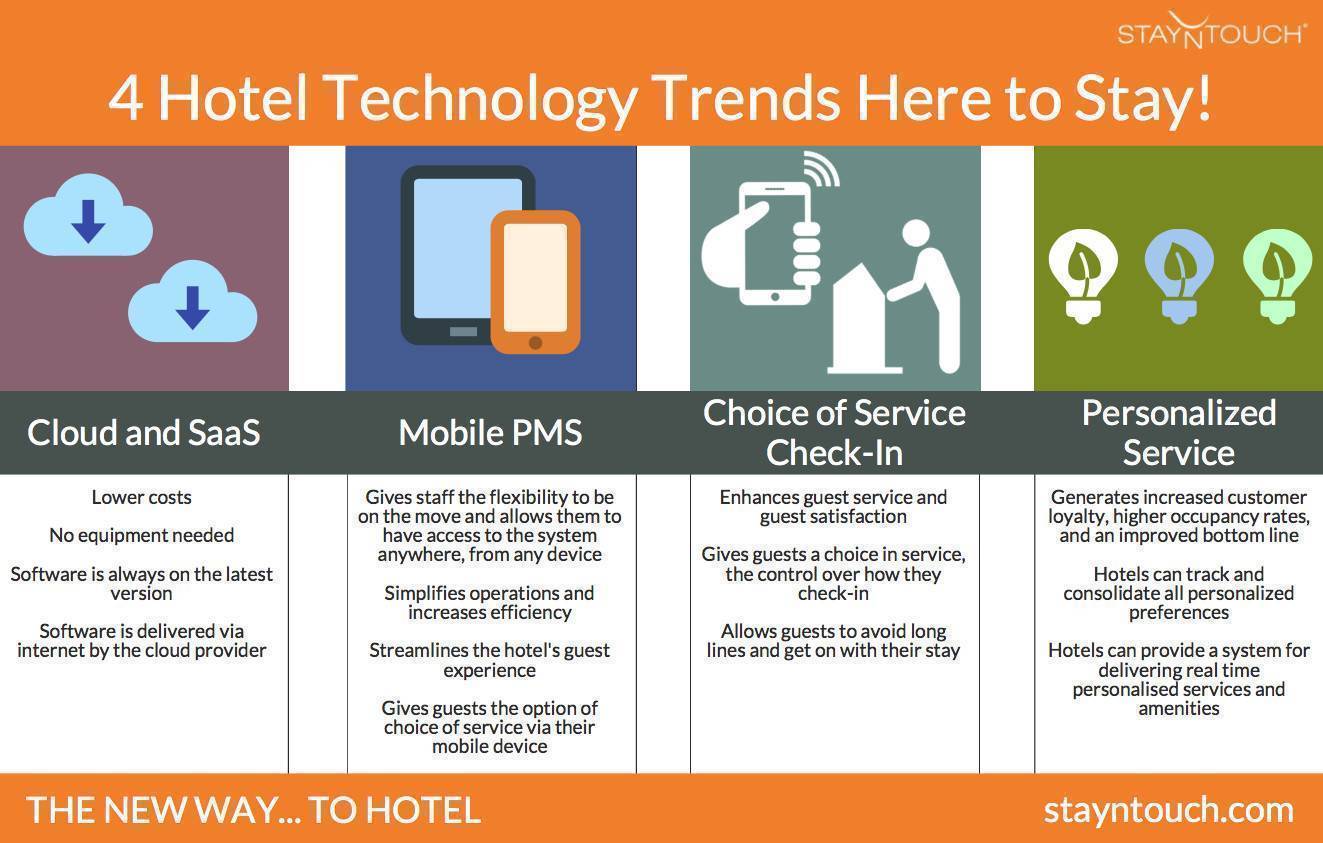 STAYNTOUCH®

4 Hotel Technology Trends Here to Stay!

Cloud and SaaS

Lower costs

No equipment needed

Software is always on the latest version

Software is delivered via internet by the cloud provider

Mobile PMS

Gives staff the flexibility to be on the move and allows them to have access to the system anywhere, from any device

Simplifies operations and increases efficiency

Streamlines the hotel's guest experience

Gives guests the option of choice of service via their mobile device

Choice of Service Check-In

Enhances guest service and guest satisfaction

Gives guests a choice in service, the control over how they check-in

Allows guests to avoid long lines and get on with their stay

Personalized Service

Generates increased customer loyalty, higher occupancy rates, and an improved bottom line

Hotels can track and consolidate all personalized preferences

Hotels can provide a system for delivering real time personalised services and amenities

THE NEW WAY... TO HOTEL

stayntouch.com